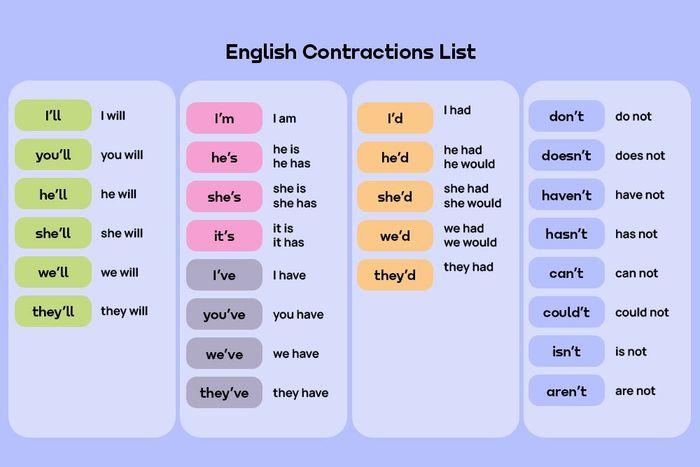 English Contractions List

I'll I will
you'll you will
he'll he will
she'll she will
we'll we will
they'll they will

I'm I am
he's he is he has
she's she is she has
it's it is it has
I've I have
you've you have
we've we have
they've they have

I'd I had
he'd he had he would
she'd she had she would
we'd we had we would
they'd they had

don't do not
doesn't does not
haven't have not
hasn't has not
can't can not
could't could not
isn't is not
aren't are not